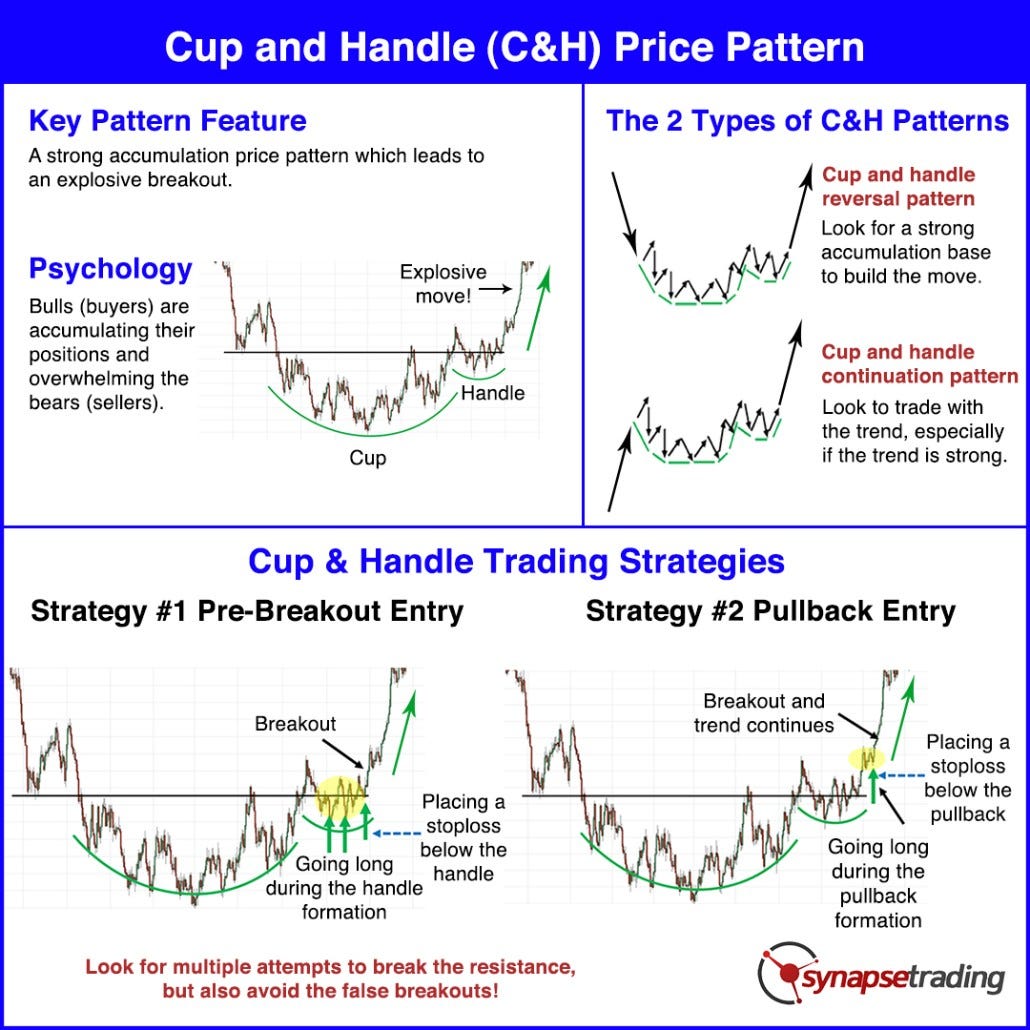 Cup and Handle (C&H) Price Pattern

Key Pattern Feature
A strong accumulation price pattern which leads to an explosive breakout.

Psychology
Bulls (buyers) are accumulating their positions and overwhelming the bears (sellers).

Explosive move!
Handle
Cup

The 2 Types of C&H Patterns

Cup and handle reversal pattern
Look for a strong accumulation base to build the move.

Cup and handle continuation pattern
Look to trade with the trend, especially if the trend is strong.

Cup & Handle Trading Strategies

Strategy #1 Pre-Breakout Entry

Breakout
Placing a stoploss below the handle
Going long during the handle formation

Strategy #2 Pullback Entry

Breakout and trend continues
Placing a stoploss below the pullback
Going long during the pullback formation

Look for multiple attempts to break the resistance, but also avoid the false breakouts!

synapsetrading